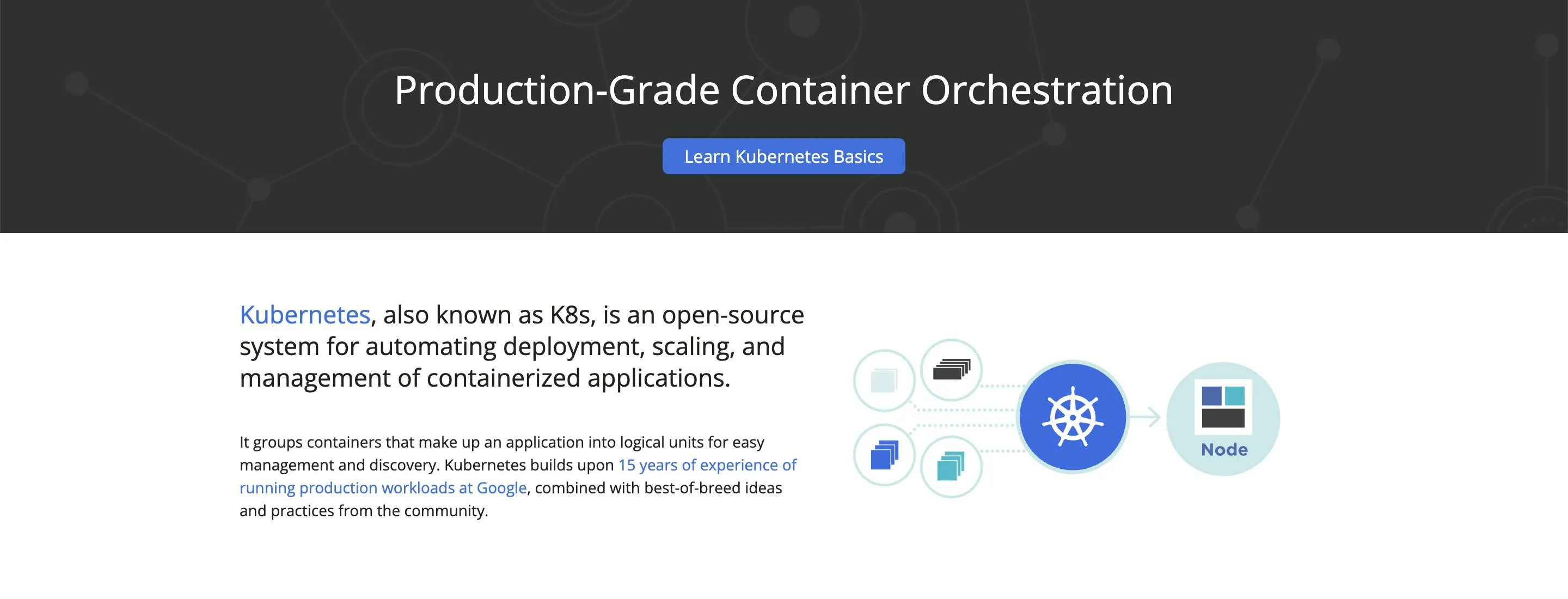 Production-Grade Container Orchestration

Learn Kubernetes Basics

Kubernetes, also known as K8s, is an open-source system for automating deployment, scaling, and management of containerized applications.

It groups containers that make up an application into logical units for easy management and discovery. Kubernetes builds upon 15 years of experience of running production workloads at Google, combined with best-of-breed ideas and practices from the community.

Node